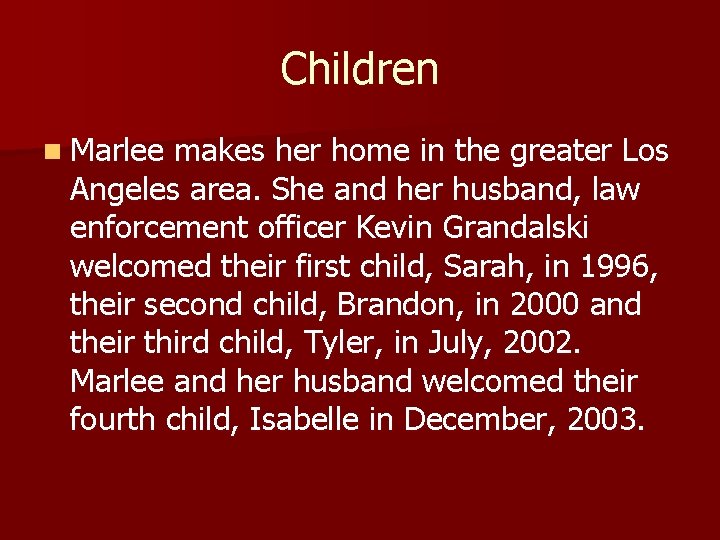 Children

Marlee makes her home in the greater Los Angeles area. She and her husband, law enforcement officer Kevin Grandalski welcomed their first child, Sarah, in 1996, their second child, Brandon, in 2000 and their third child, Tyler, in July, 2002. Marlee and her husband welcomed their fourth child, Isabelle in December, 2003.